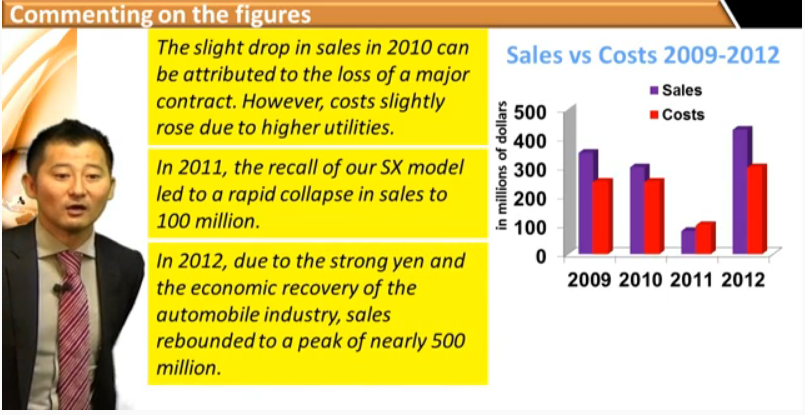 Commenting on the figures

The slight drop in sales in 2010 can be attributed to the loss of a major contract. However, costs slightly rose due to higher utilities.

In 2011, the recall of our SX model led to a rapid collapse in sales to 100 million.

In 2012, due to the strong yen and the economic recovery of the automobile industry, sales rebounded to a peak of nearly 500 million.

Sales vs Costs 2009-2012

Sales
Costs

in millions of dollars

500
400
300
200
100
0

2009 2010 2011 2012